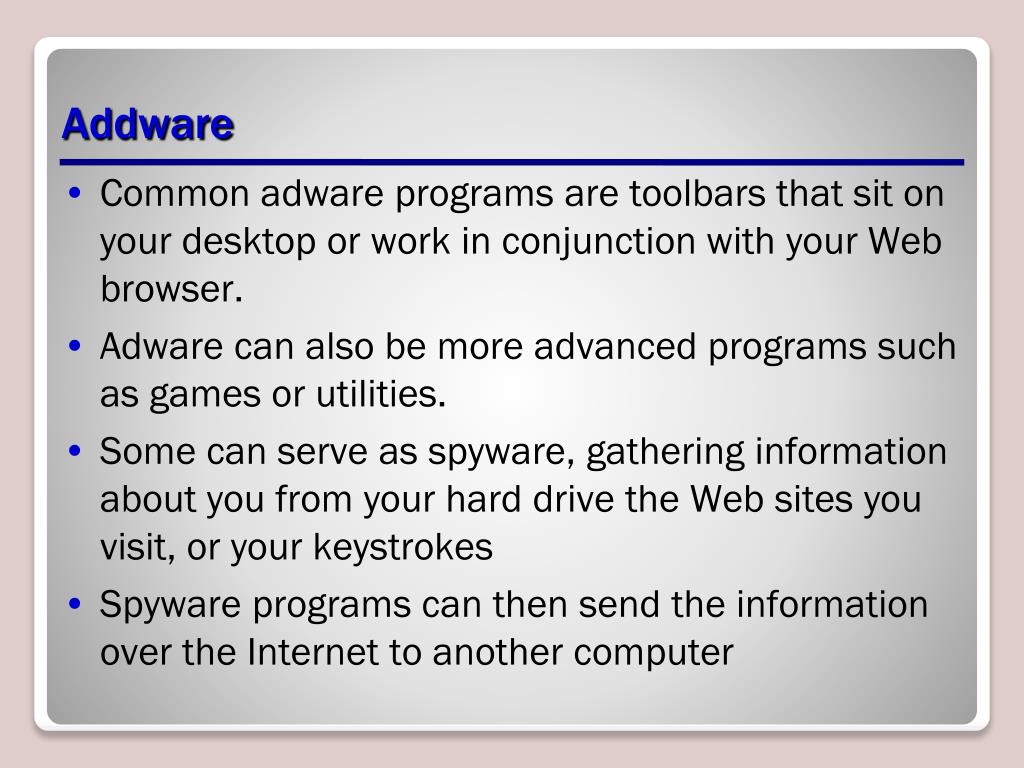 Addware

• Common adware programs are toolbars that sit on your desktop or work in conjunction with your Web browser.
• Adware can also be more advanced programs such as games or utilities.
• Some can serve as spyware, gathering information about you from your hard drive the Web sites you visit, or your keystrokes
• Spyware programs can then send the information over the Internet to another computer